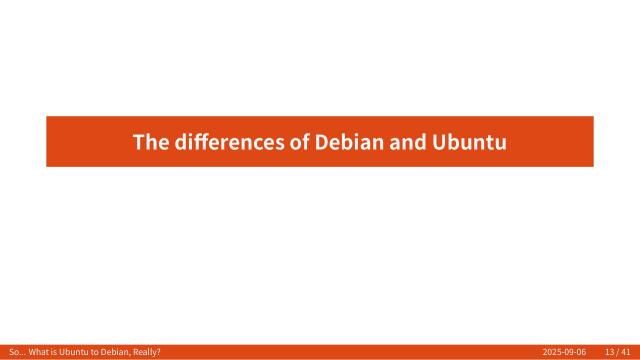 The differences of Debian and Ubuntu

So... What is Ubuntu to Debian, Really? 2025-09-06 13 / 41